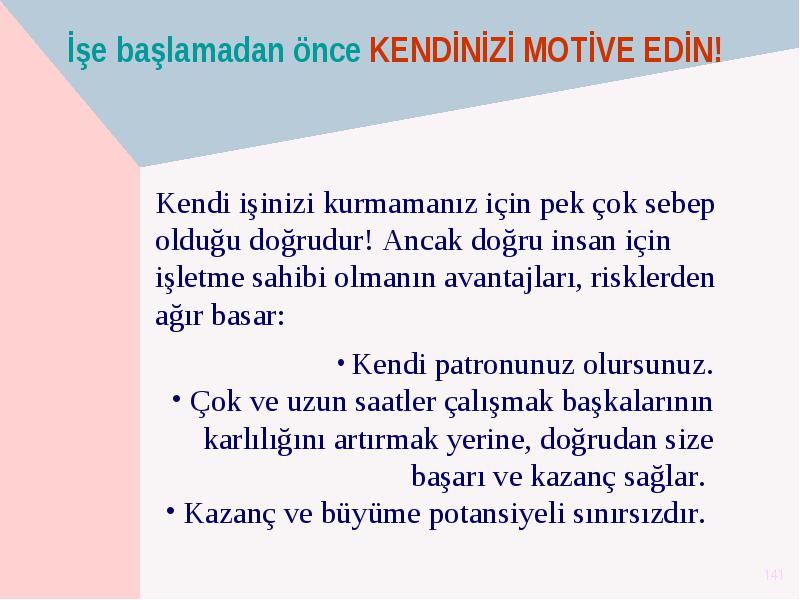 İşe başlamadan önce KENDİNİZİ MOTİVE EDİN!

Kendi işinizi kurmamanız için pek çok sebep olduğu doğrudur! Ancak doğru insan için işletme sahibi olmanın avantajları, risklerden ağır basar:

• Kendi patronunuz olursunuz.
• Çok ve uzun saatler çalışmak başkalarının karlılığını artırmak yerine, doğrudan size başarı ve kazanç sağlar.
• Kazanç ve büyüme potansiyeli sınırsızdır.

141